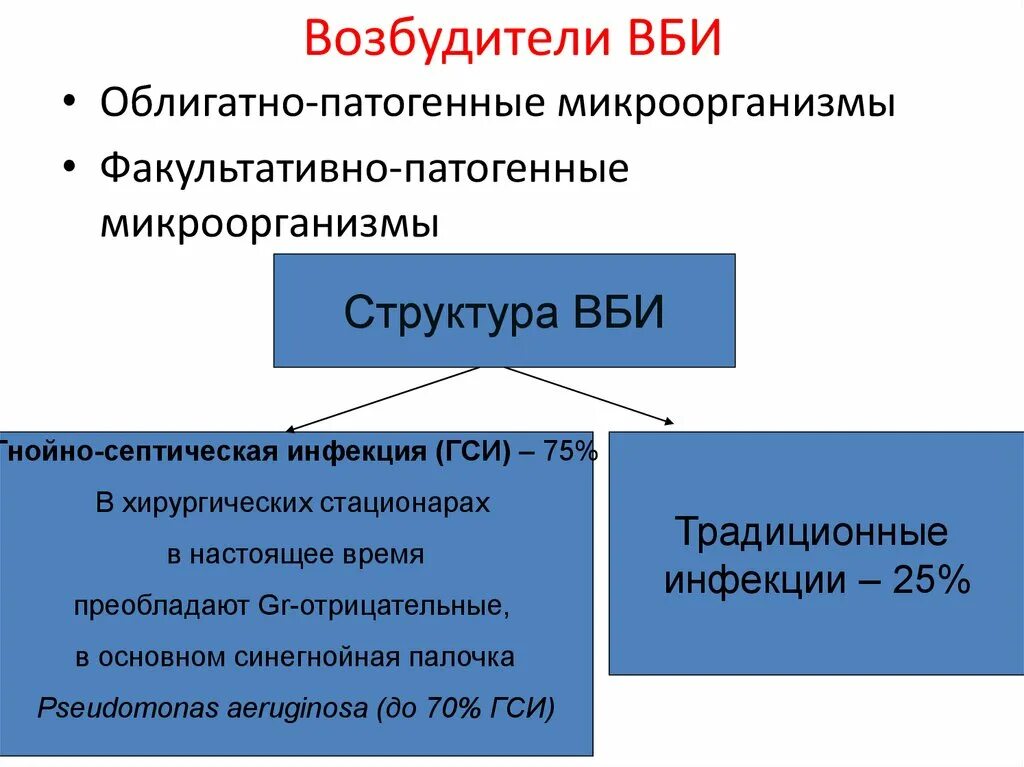 Возбудители ВБИ

• Облигатно-патогенные микроорганизмы
• Факультативно-патогенные микроорганизмы

Структура ВБИ

Гнойно-септическая инфекция (ГСИ) – 75%
В хирургических стационарах
в настоящее время
преобладают Gr-отрицательные,
в основном синегнойная палочка
Pseudomonas aeruginosa (до 70% ГСИ)

Традиционные инфекции – 25%